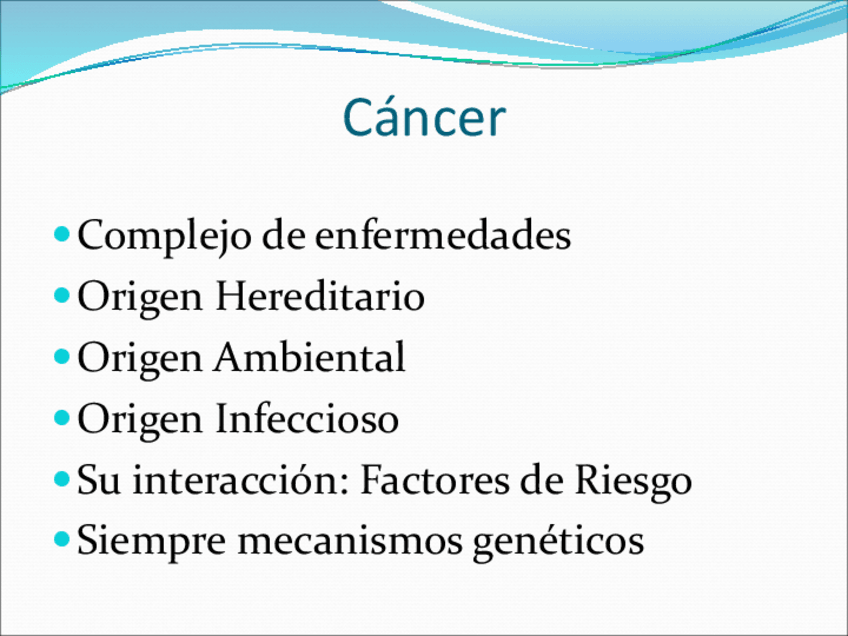 Cáncer

- Complejo de enfermedades
- Origen Hereditario
- Origen Ambiental
- Origen Infeccioso
- Su interacción: Factores de Riesgo
- Siempre mecanismos genéticos